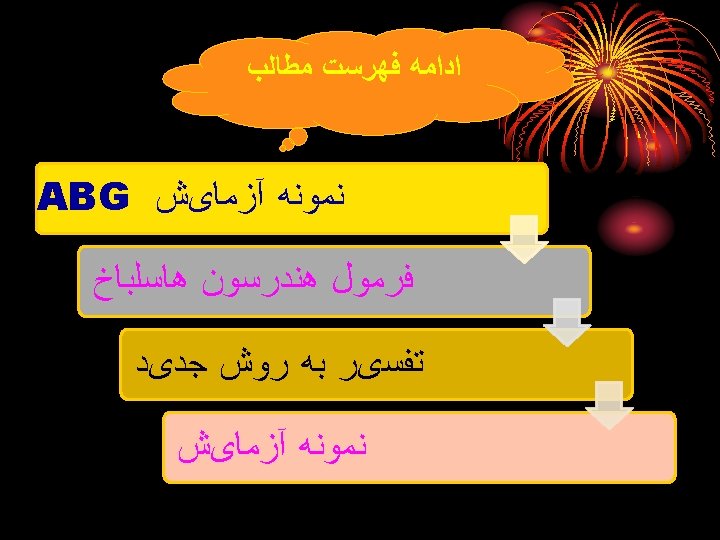 ادامه فهرست مطالب

نمونه آزمایش ABG

فرمول هندرسون هاسلباخ

تفسیر به روش جدید

نمونه آزمایش